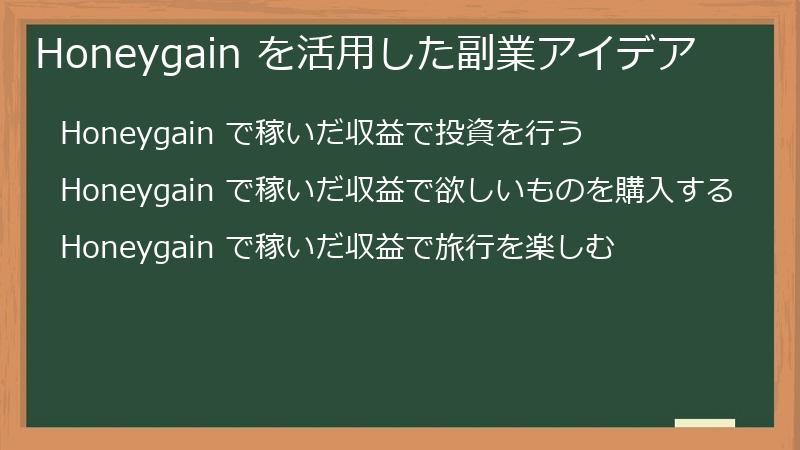 Honeygain を活用した副業アイデア

Honeygain で稼いだ収益で投資を行う

Honeygain で稼いだ収益で欲しいものを購入する

Honeygain で稼いだ収益で旅行を楽しむ